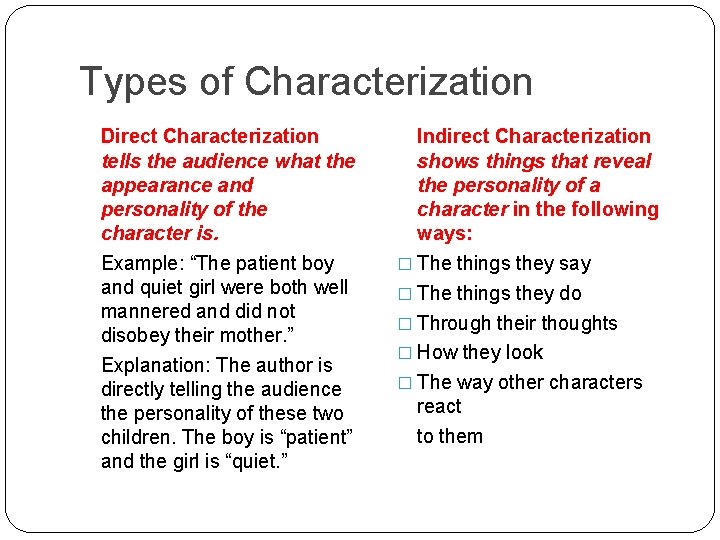 Types of Characterization

Direct Characterization tells the audience what the appearance and personality of the character is.

Example: “The patient boy and quiet girl were both well mannered and did not disobey their mother.”

Explanation: The author is directly telling the audience the personality of these two children. The boy is “patient” and the girl is “quiet.”

Indirect Characterization shows things that reveal the personality of a character in the following ways:

□ The things they say
□ The things they do
□ Through their thoughts
□ How they look
□ The way other characters react

to them